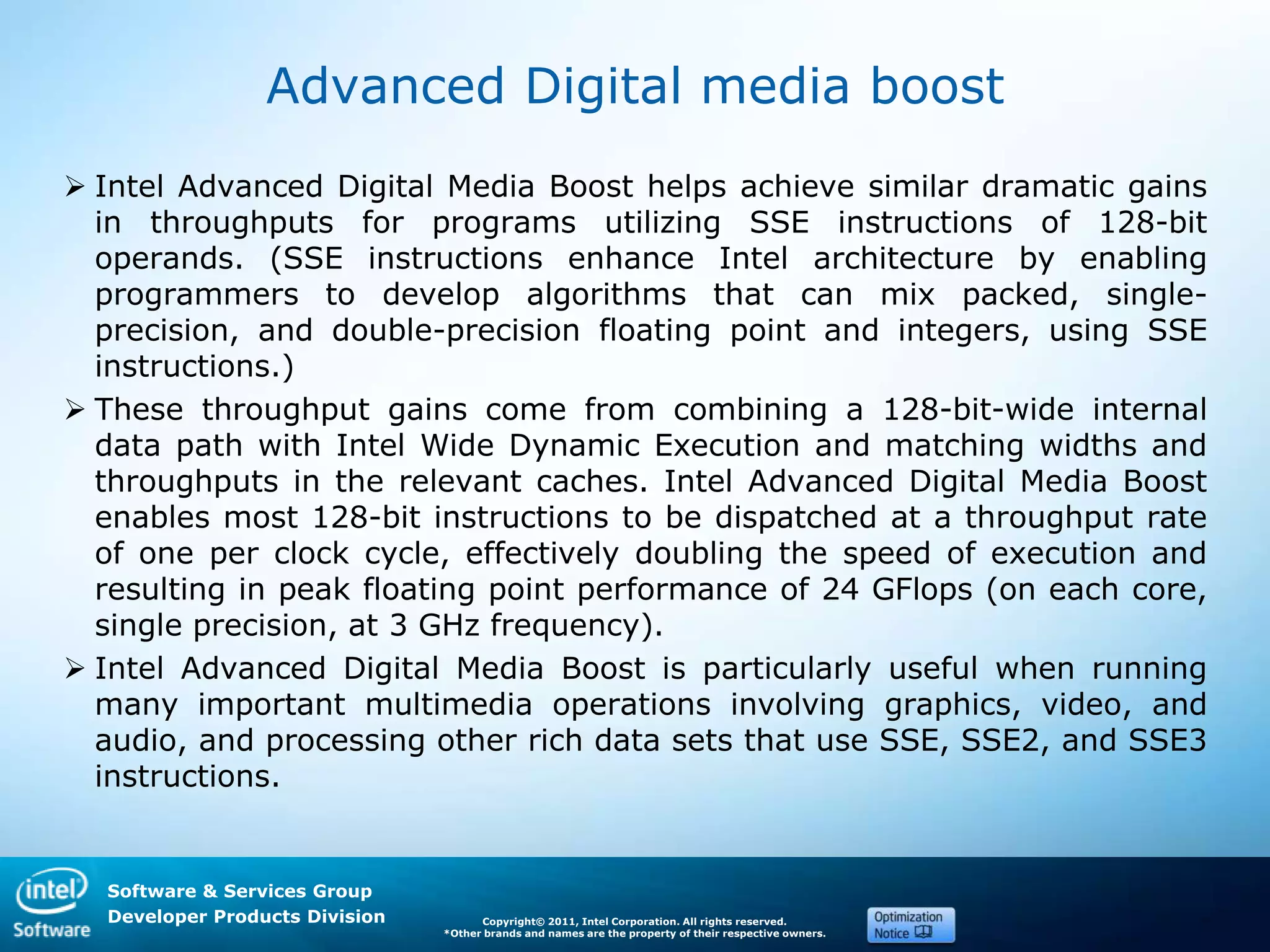 Advanced Digital media boost

➢ Intel Advanced Digital Media Boost helps achieve similar dramatic gains in throughputs for programs utilizing SSE instructions of 128-bit operands. (SSE instructions enhance Intel architecture by enabling programmers to develop algorithms that can mix packed, single-precision, and double-precision floating point and integers, using SSE instructions.)

➢ These throughput gains come from combining a 128-bit-wide internal data path with Intel Wide Dynamic Execution and matching widths and throughputs in the relevant caches. Intel Advanced Digital Media Boost enables most 128-bit instructions to be dispatched at a throughput rate of one per clock cycle, effectively doubling the speed of execution and resulting in peak floating point performance of 24 GFlops (on each core, single precision, at 3 GHz frequency).

➢ Intel Advanced Digital Media Boost is particularly useful when running many important multimedia operations involving graphics, video, and audio, and processing other rich data sets that use SSE, SSE2, and SSE3 instructions.

intel
Software

Software & Services Group
Developer Products Division

Copyright© 2011, Intel Corporation. All rights reserved.
*Other brands and names are the property of their respective owners.

Optimization Notice